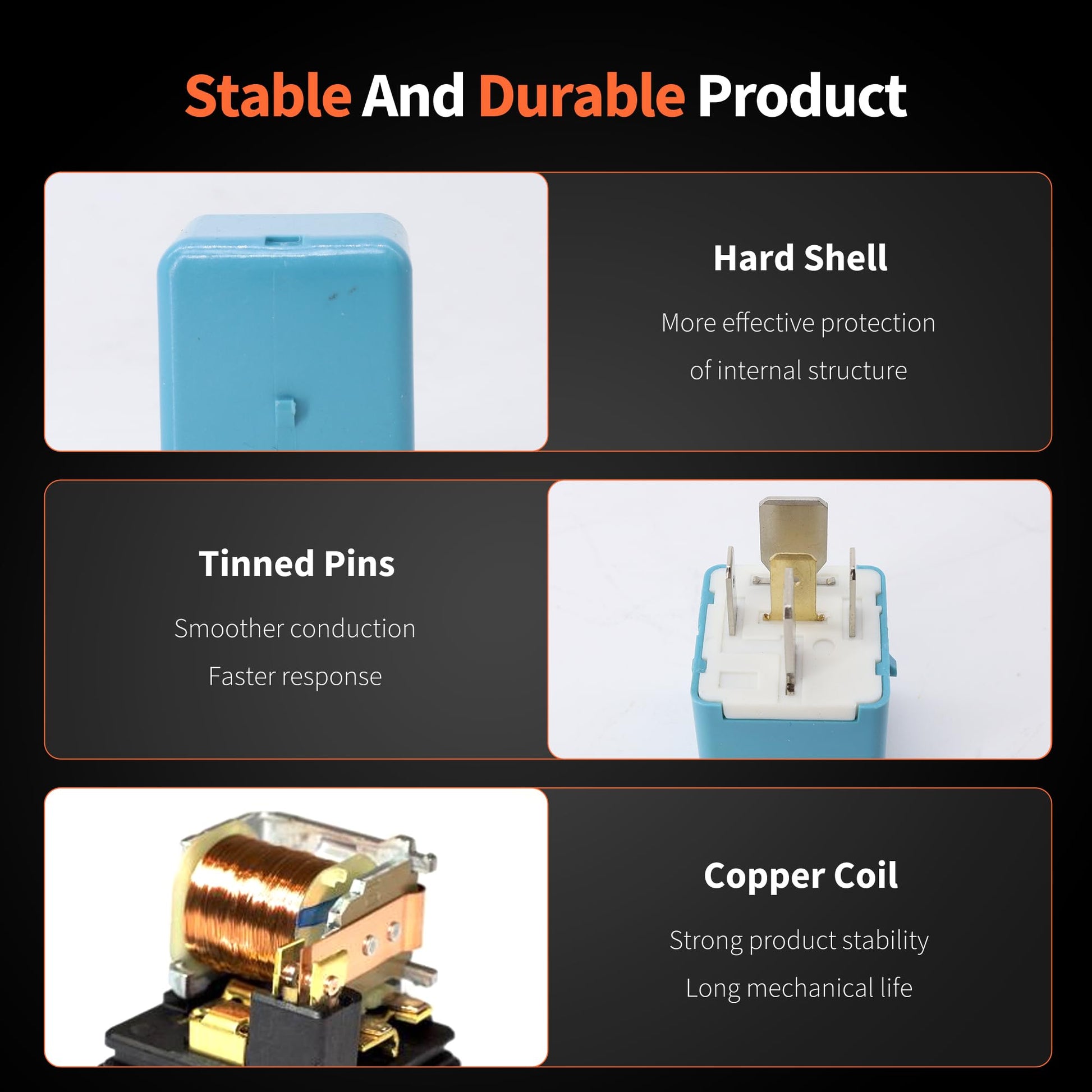 Stable And Durable Product

Hard Shell

More effective protection of internal structure

Tinned Pins

Smoother conduction

Faster response

Copper Coil

Strong product stability

Long mechanical life